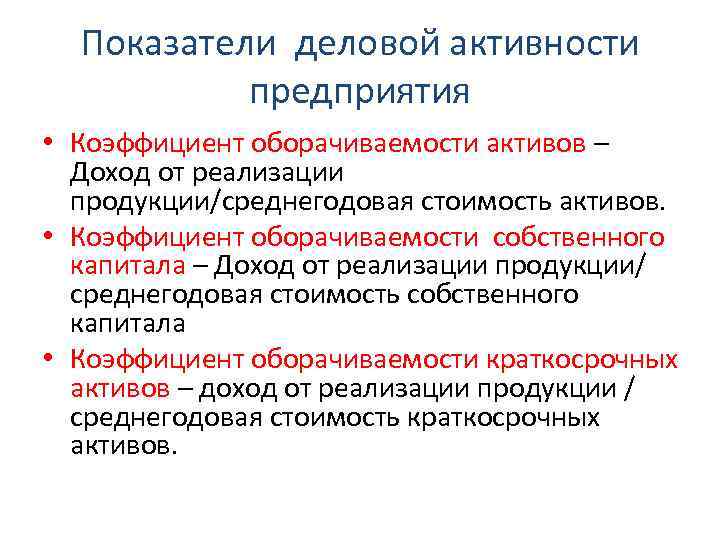 Показатели деловой активности предприятия

• Коэффициент оборачиваемости активов – Доход от реализации продукции/среднегодовая стоимость активов.
• Коэффициент оборачиваемости собственного капитала – Доход от реализации продукции/ среднегодовая стоимость собственного капитала
• Коэффициент оборачиваемости краткосрочных активов – доход от реализации продукции / среднегодовая стоимость краткосрочных активов.